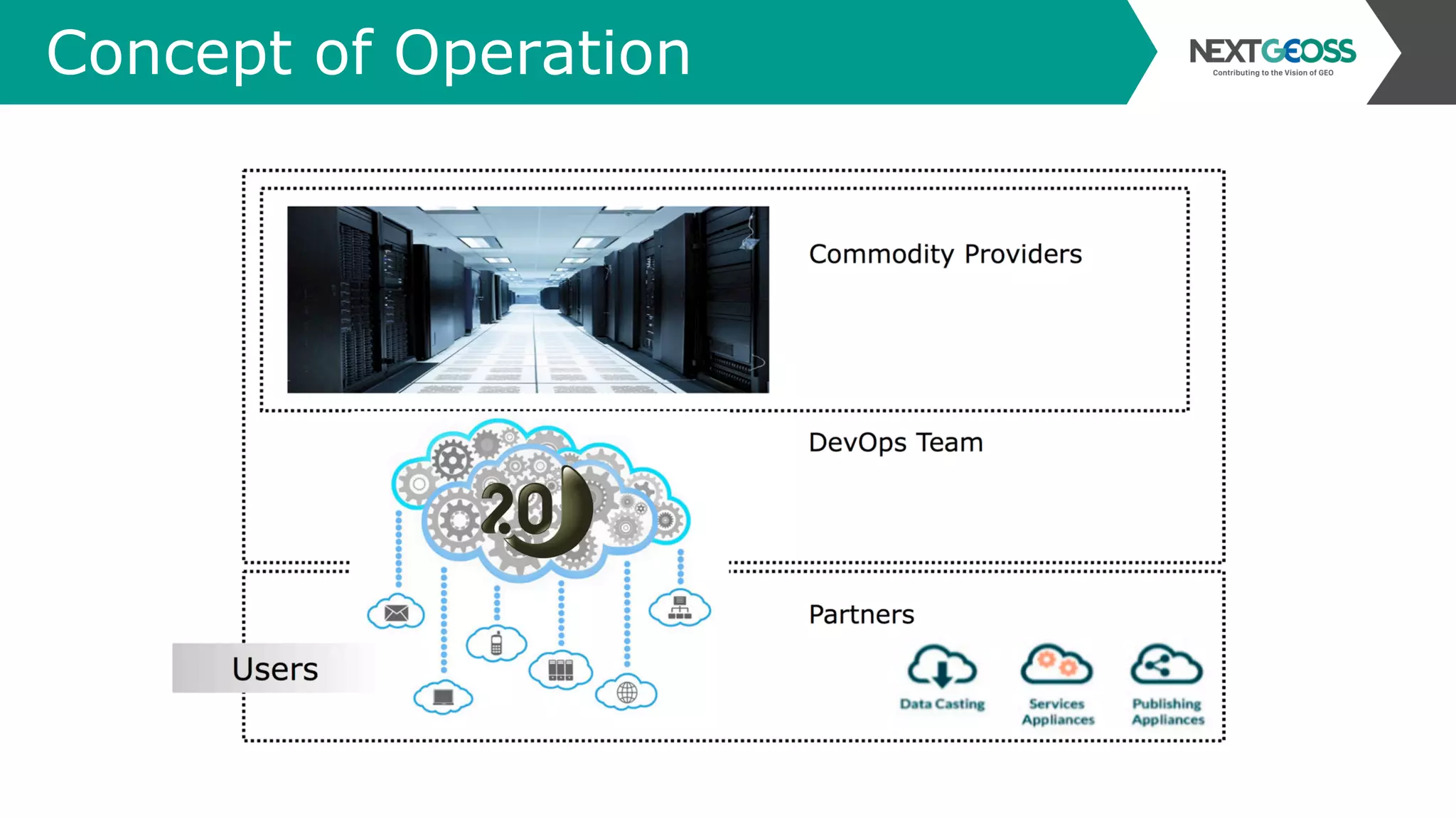 Concept of Operation

NEXTGEOSS
Contributing to the Vision of GEO

Commodity Providers

DevOps Team

2.0

Partners

Users

Data Casting

Services Appliances

Publishing Appliances